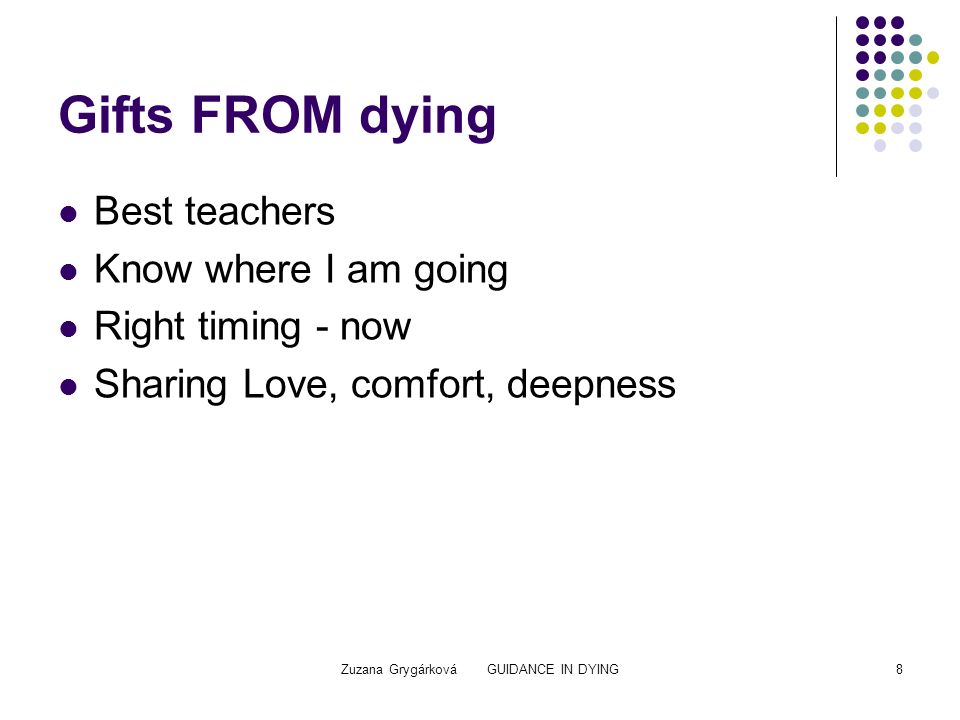 Gifts FROM dying

- Best teachers
- Know where I am going
- Right timing - now
- Sharing Love, comfort, deepness

Zuzana Grygárková GUIDANCE IN DYING 8